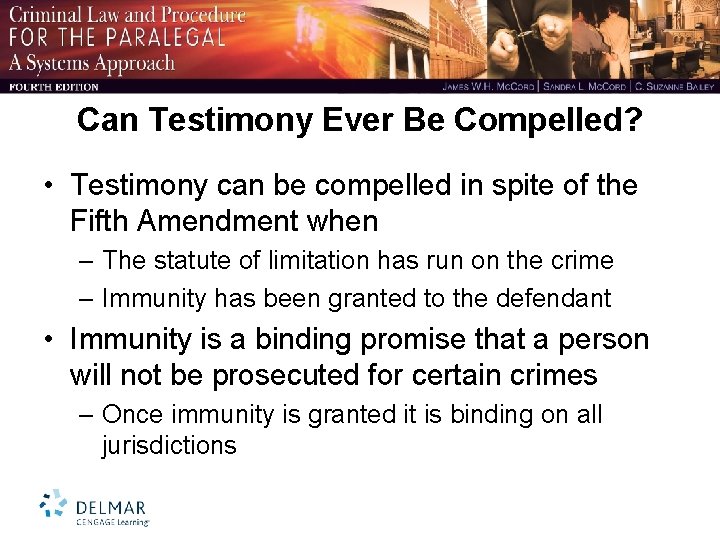 Criminal Law and Procedure
FOR THE PARALEGAL
A Systems Approach
FOURTH EDITION

JAMES W.H. MCCORD | SANDRA L. MCCORD | C. SUZANNE BAILEY

Can Testimony Ever Be Compelled?

• Testimony can be compelled in spite of the Fifth Amendment when
– The statute of limitation has run on the crime
– Immunity has been granted to the defendant

• Immunity is a binding promise that a person will not be prosecuted for certain crimes
– Once immunity is granted it is binding on all jurisdictions

DELMAR
CENGAGE Learning